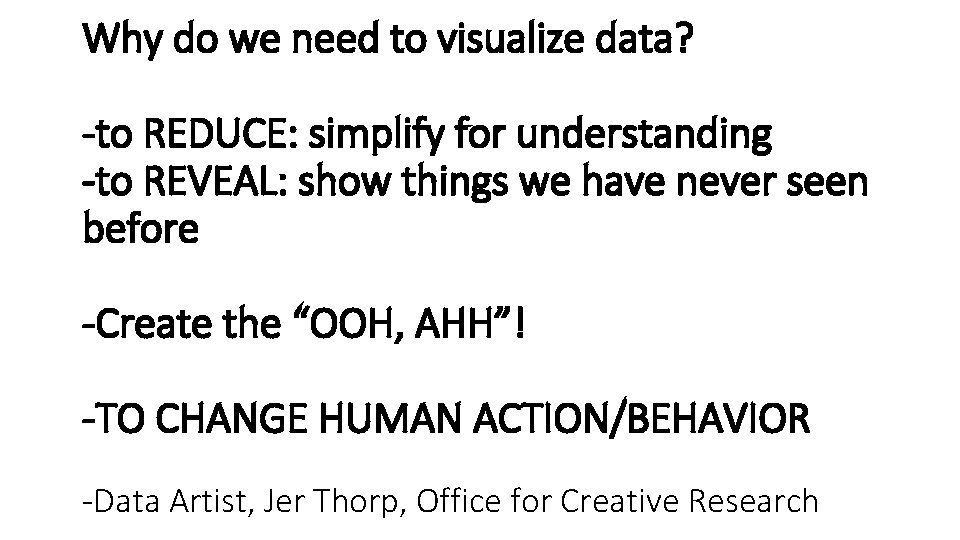 Why do we need to visualize data?

-to REDUCE: simplify for understanding
-to REVEAL: show things we have never seen before

-Create the “OOH, AHH”!

-TO CHANGE HUMAN ACTION/BEHAVIOR

-Data Artist, Jer Thorp, Office for Creative Research